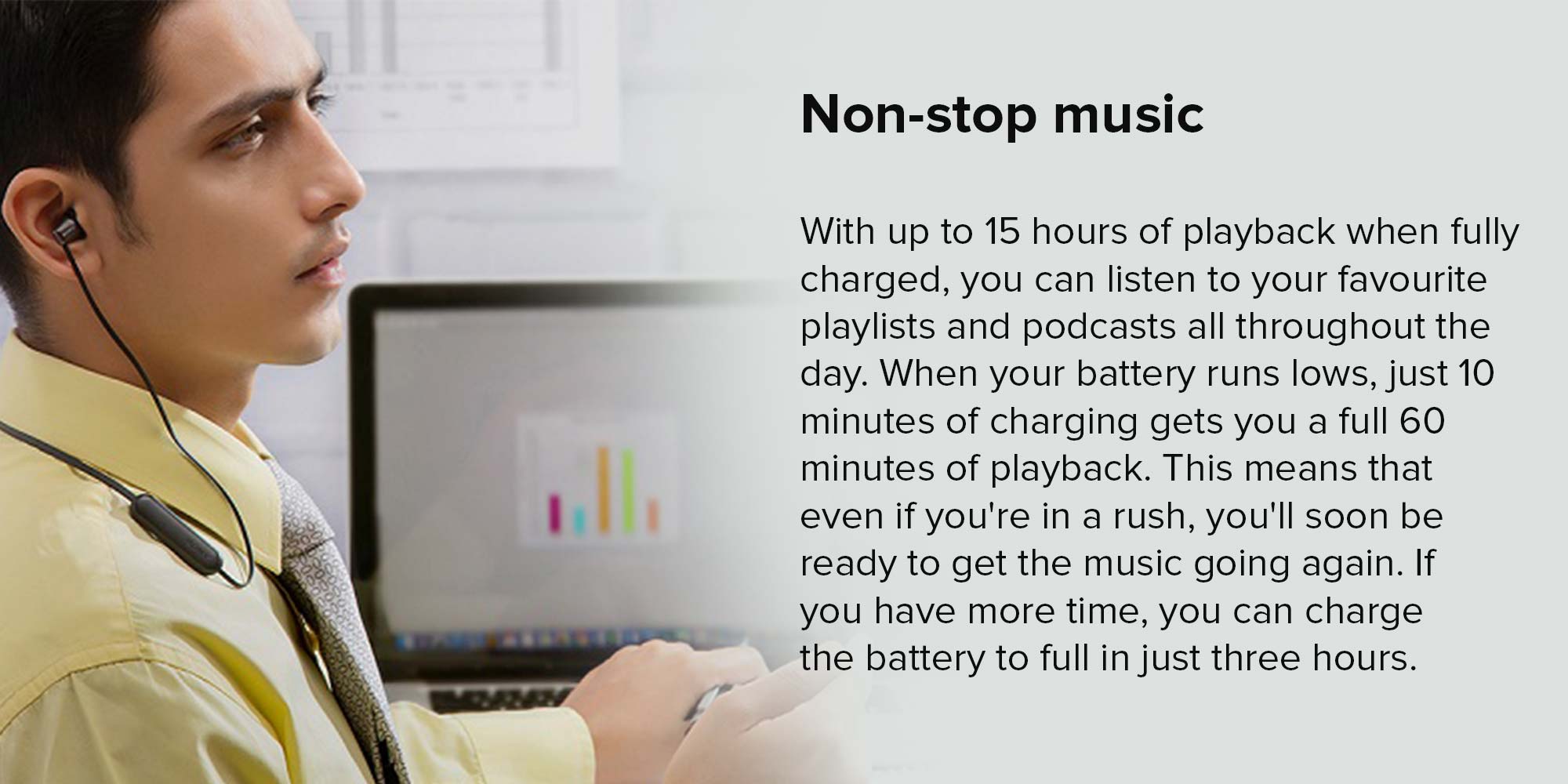 Non-stop music

With up to 15 hours of playback when fully charged, you can listen to your favourite playlists and podcasts all throughout the day. When your battery runs lows, just 10 minutes of charging gets you a full 60 minutes of playback. This means that even if you're in a rush, you'll soon be ready to get the music going again. If you have more time, you can charge the battery to full in just three hours.